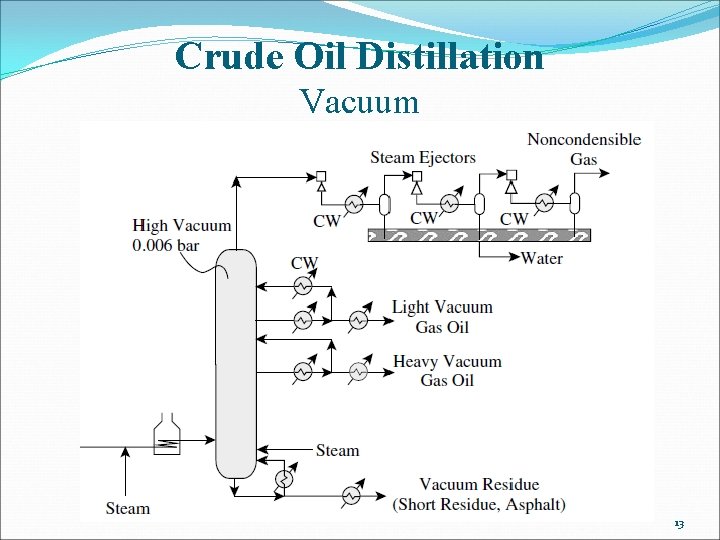 Crude Oil Distillation
Vacuum

Steam Ejectors

Noncondensible Gas

CW

CW

CW

Water

High Vacuum 0.006 bar

CW

Light Vacuum Gas Oil

Heavy Vacuum Gas Oil

Steam

Steam

Vacuum Residue (Short Residue, Asphalt)

13